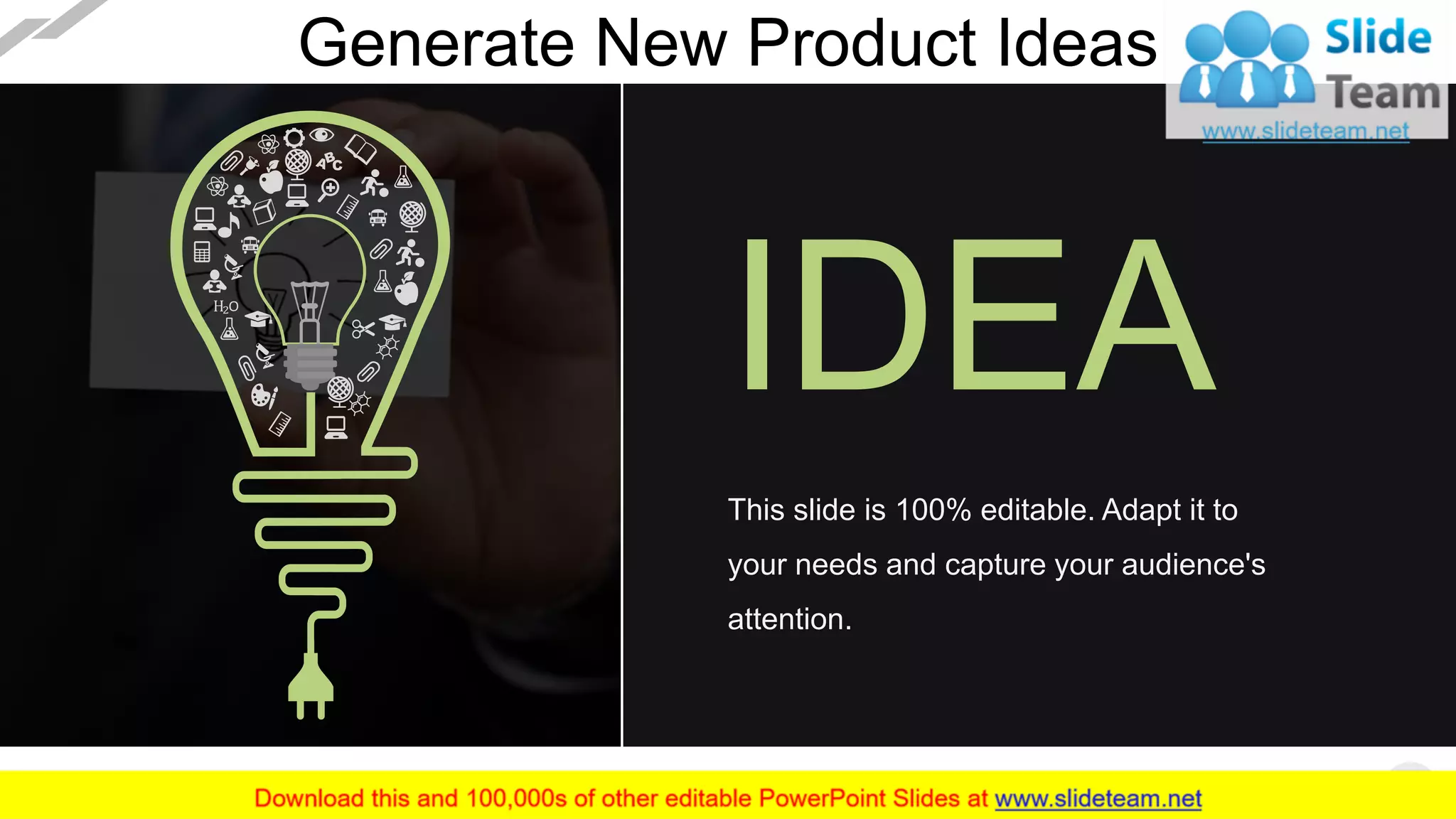 Generate New Product Ideas

Slide Team
www.slideteam.net

ABC
$H_2O$

IDEA

This slide is 100% editable. Adapt it to your needs and capture your audience's attention.

Download this and 100,000s of other editable PowerPoint Slides at www.slideteam.net